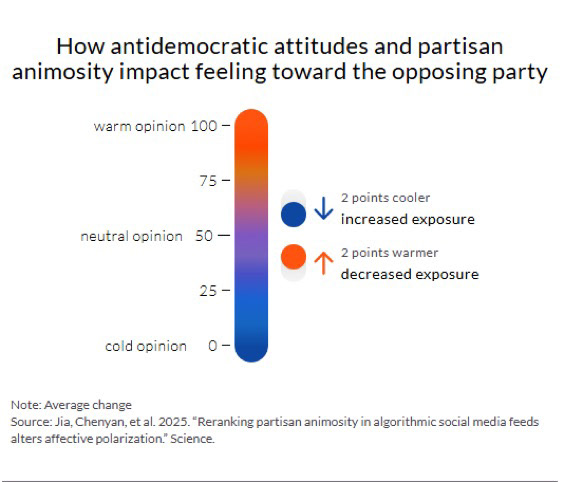 How antidemocratic attitudes and partisan animosity impact feeling toward the opposing party

warm opinion 100

75

neutral opinion 50

25

cold opinion 0

2 points cooler
increased exposure

2 points warmer
decreased exposure

Note: Average change
Source: Jia, Chenyan, et al. 2025. "Reranking partisan animosity in algorithmic social media feeds alters affective polarization." Science.